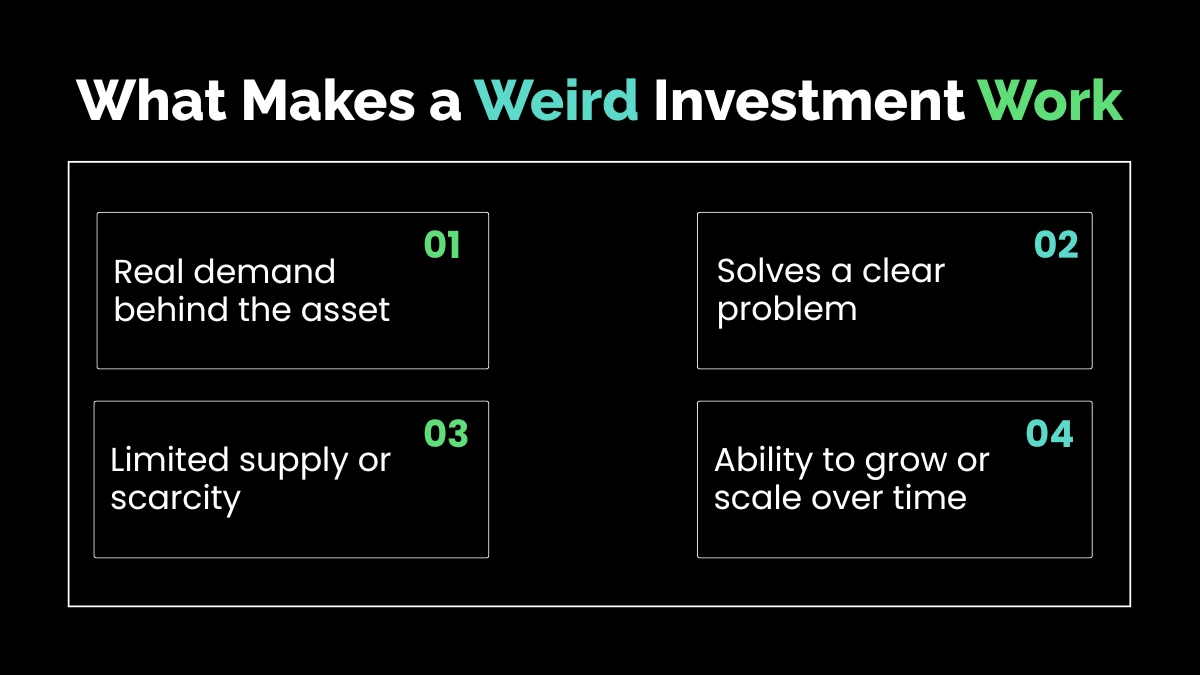 What Makes a Weird Investment Work

01
Real demand behind the asset

02
Solves a clear problem

03
Limited supply or scarcity

04
Ability to grow or scale over time